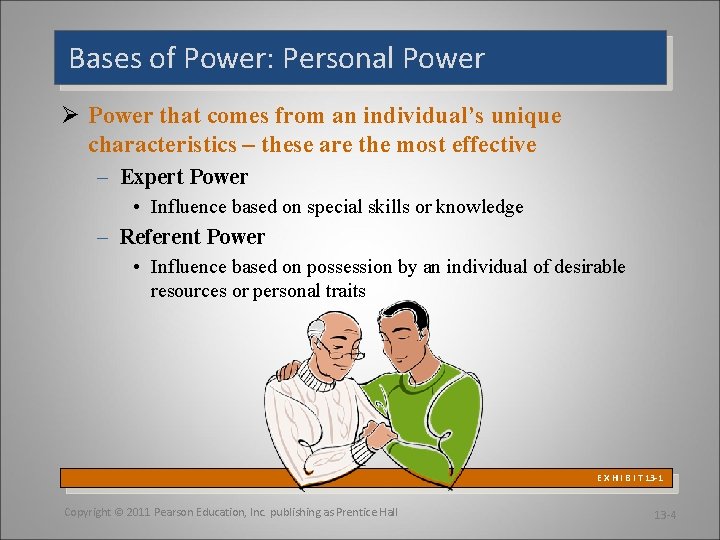 Bases of Power: Personal Power

➢ Power that comes from an individual's unique characteristics – these are the most effective

– Expert Power

• Influence based on special skills or knowledge

– Referent Power

• Influence based on possession by an individual of desirable resources or personal traits

EXHIBIT 13-1

Copyright © 2011 Pearson Education, Inc. publishing as Prentice Hall

13-4